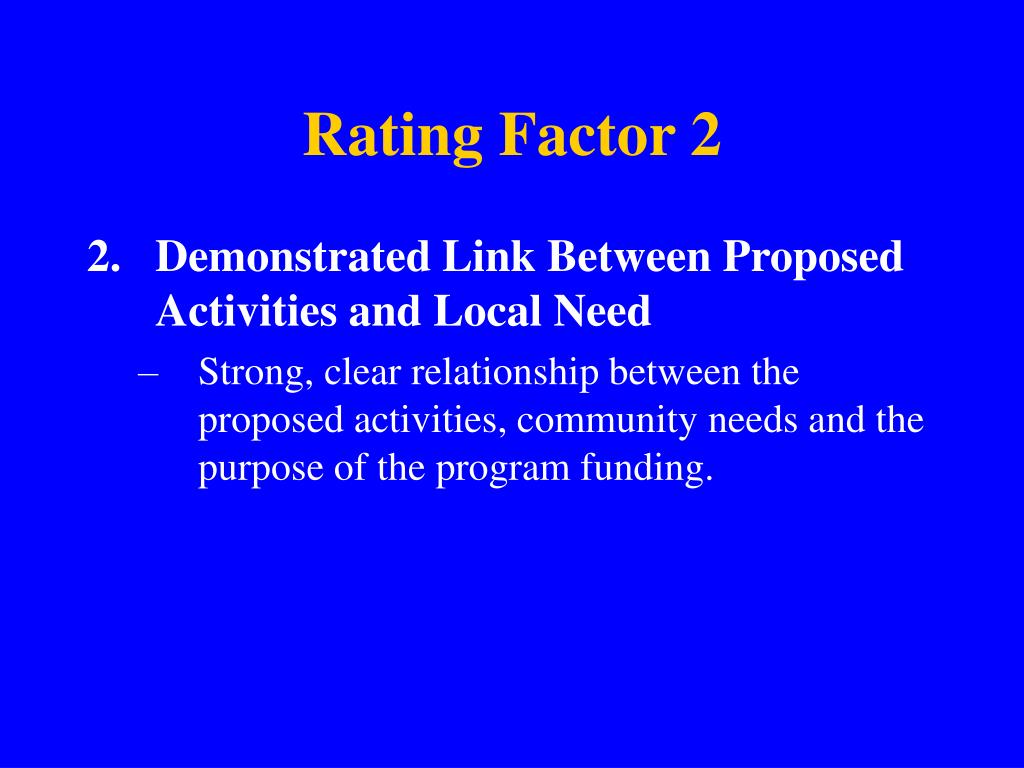 Rating Factor 2

2. Demonstrated Link Between Proposed Activities and Local Need

– Strong, clear relationship between the proposed activities, community needs and the purpose of the program funding.